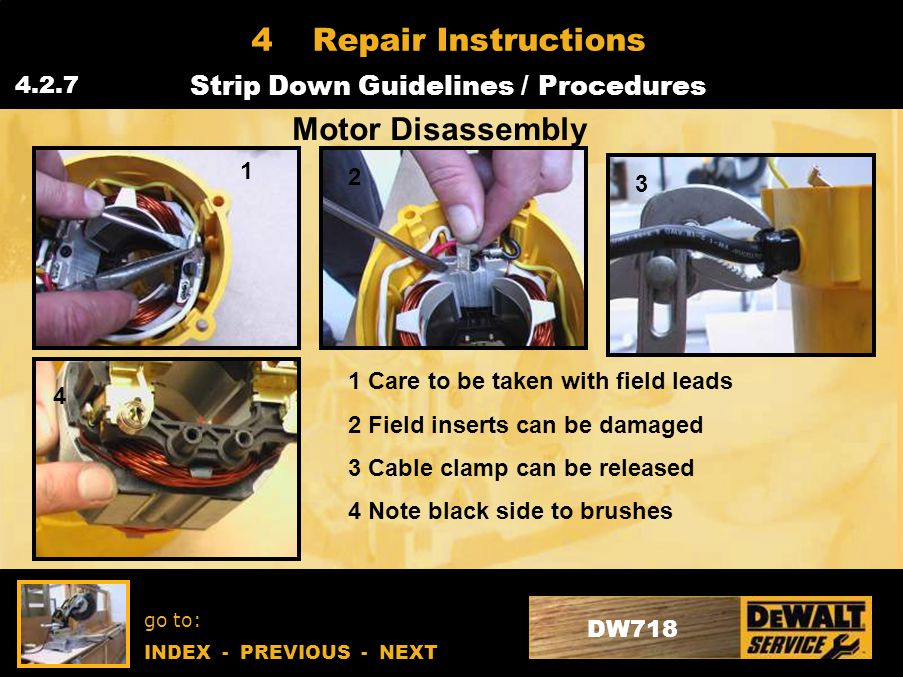 4 Repair Instructions

4.2.7

Strip Down Guidelines / Procedures

Motor Disassembly

1

2

3

4

1 Care to be taken with field leads

2 Field inserts can be damaged

3 Cable clamp can be released

4 Note black side to brushes

go to:

INDEX - PREVIOUS - NEXT

DW718

DEWALT SERVICE